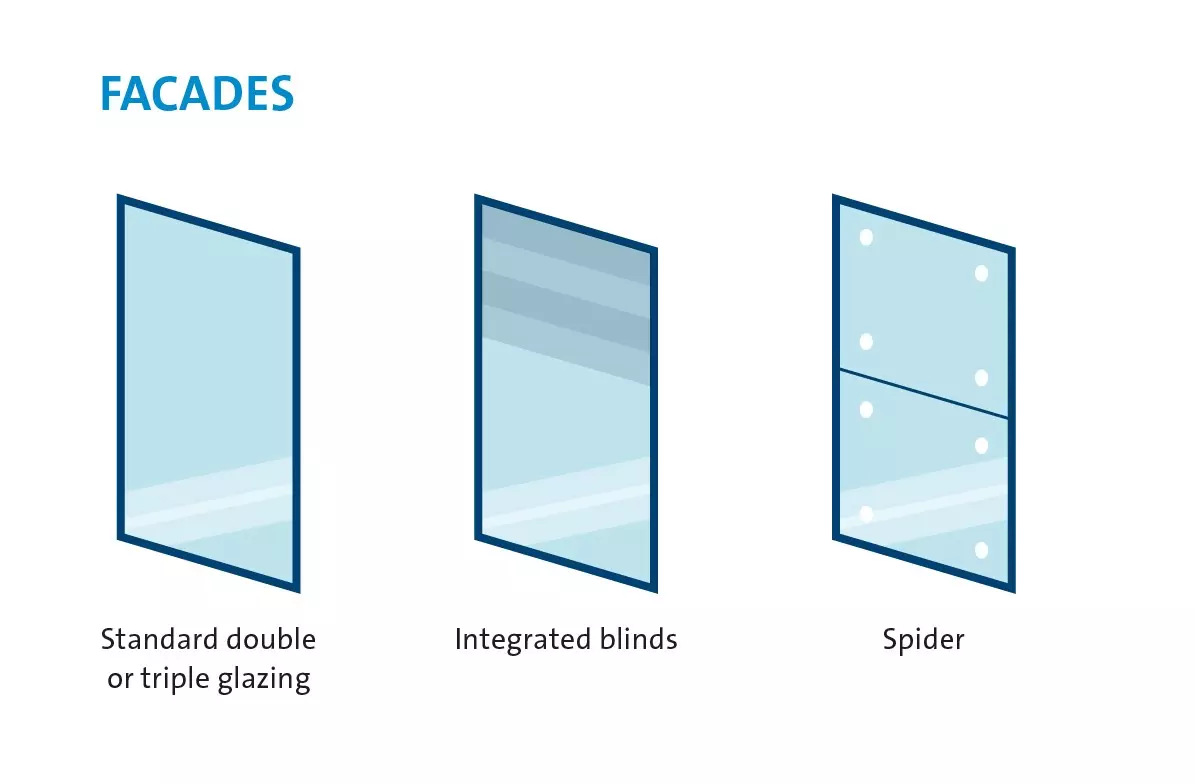 FACADES

Standard double or triple glazing

Integrated blinds

Spider